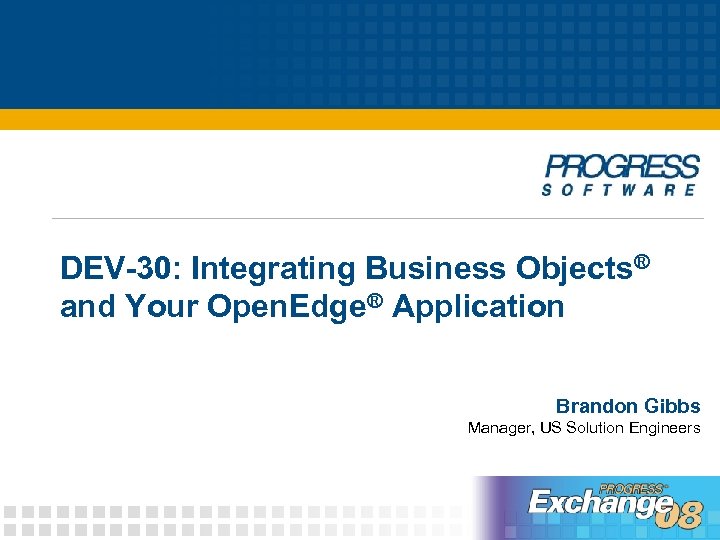 PROGRESS
SOFTWARE

DEV-30: Integrating Business Objects® and Your OpenEdge® Application

Brandon Gibbs
Manager, US Solution Engineers

PROGRESS
Exchange 08